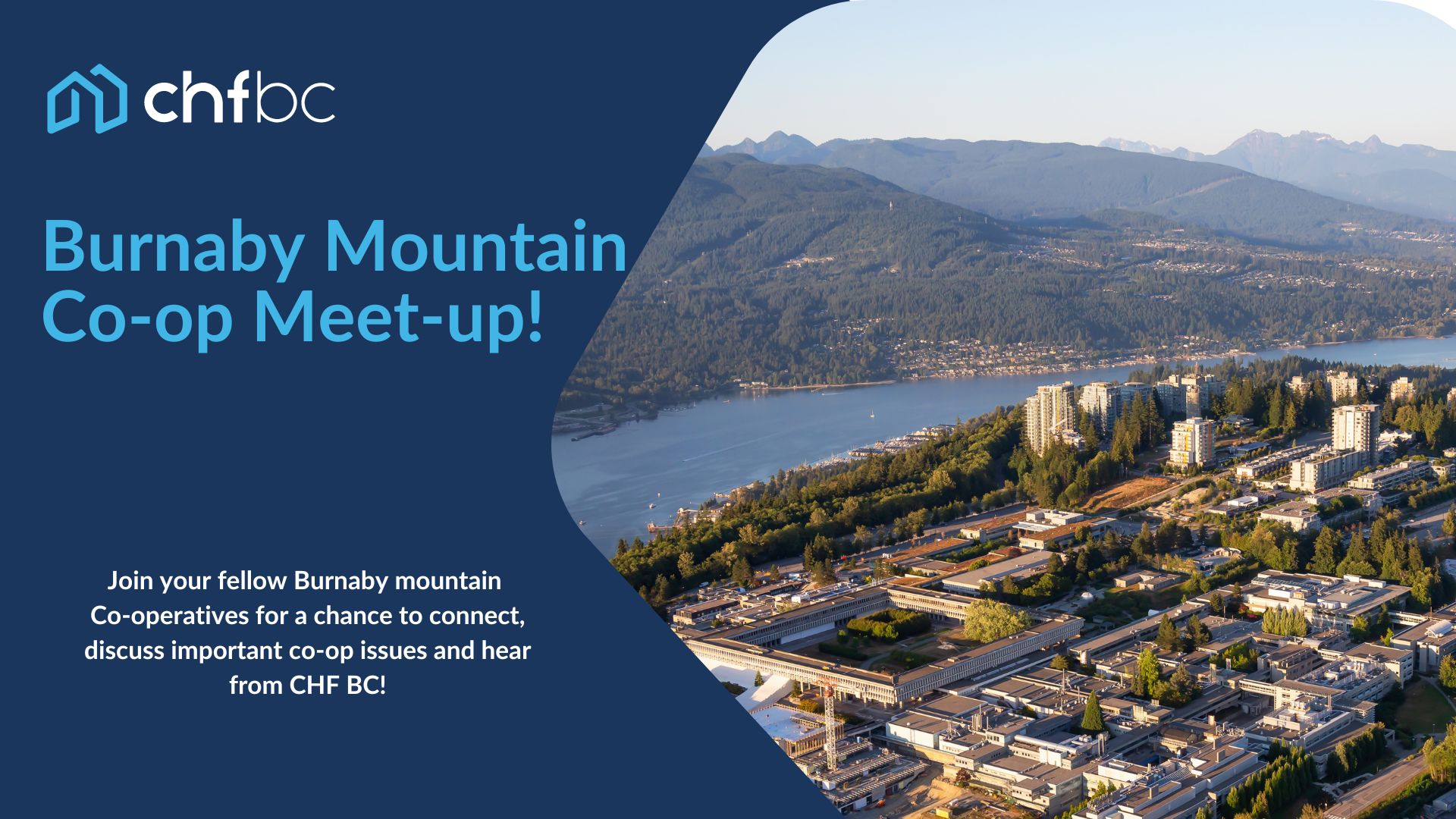 chfbc

Burnaby Mountain Co-op Meet-up!

Join your fellow Burnaby mountain Co-operatives for a chance to connect, discuss important co-op issues and hear from CHF BC!